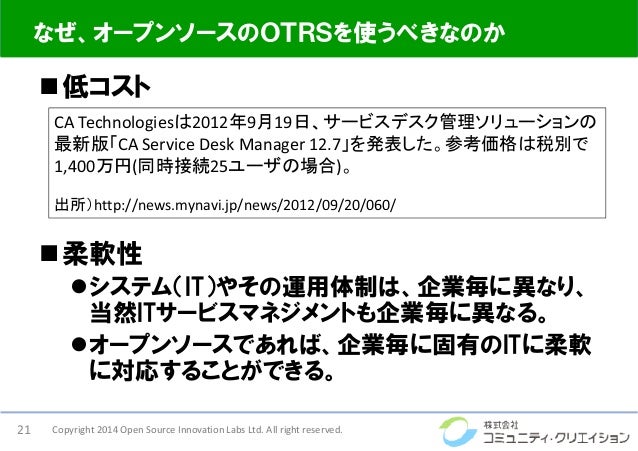 なぜ、オープンソースのOTRSを使うべきなのか

■低コスト

CA Technologiesは2012年9月19日、サービスデスク管理ソリューションの最新版「CA Service Desk Manager 12.7」を発表した。参考価格は税別で1,400万円(同時接続25ユーザの場合)。

出所）http://news.mynavi.jp/news/2012/09/20/060/

■柔軟性

●システム(IT)やその運用体制は、企業毎に異なり、当然ITサービスマネジメントも企業毎に異なる。

●オープンソースであれば、企業毎に固有のITに柔軟に対応することができる。

21 Copyright 2014 Open Source Innovation Labs Ltd. All right reserved.

株式会社 コミュニティ・クリエイション